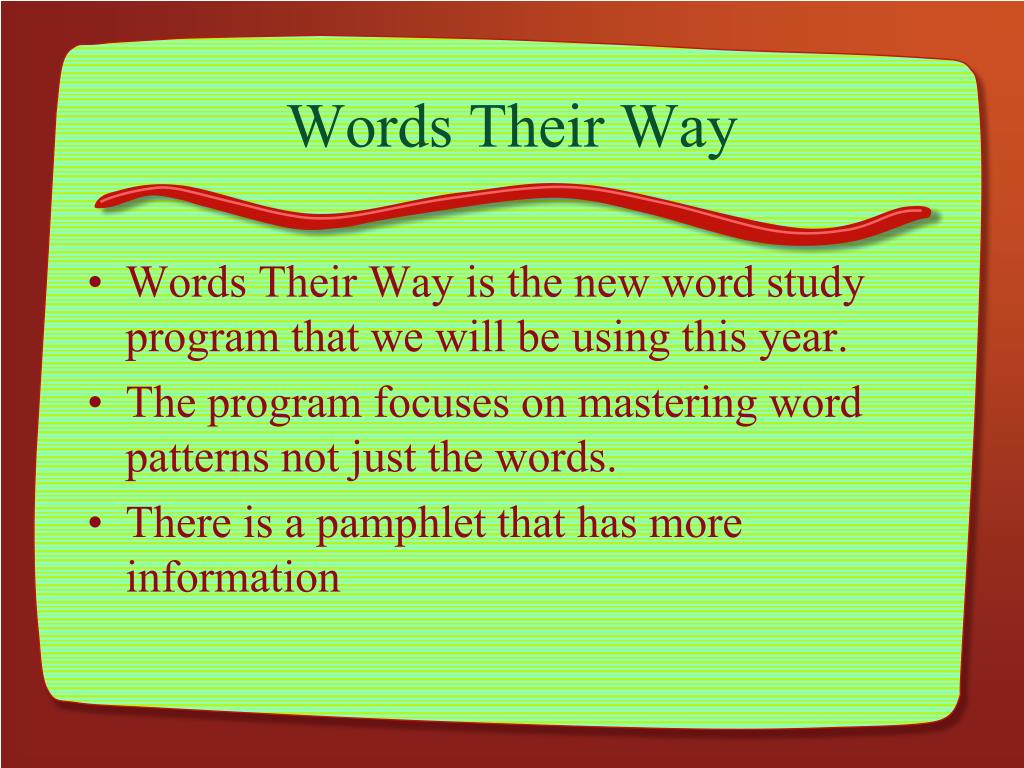 Words Their Way

• Words Their Way is the new word study program that we will be using this year.
• The program focuses on mastering word patterns not just the words.
• There is a pamphlet that has more information